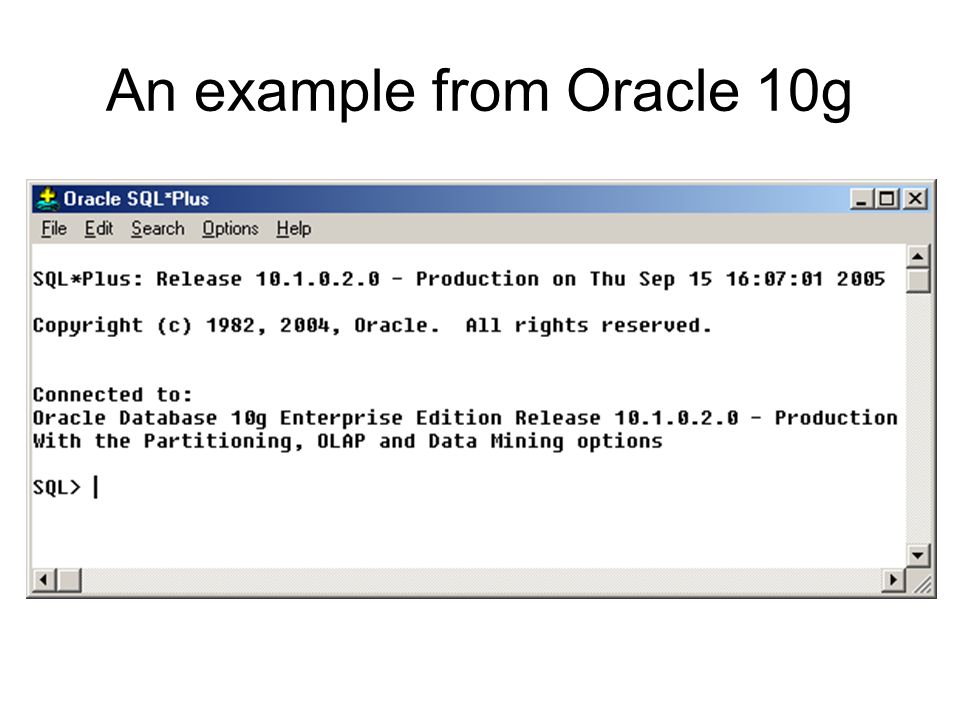 An example from Oracle 10g

Oracle SQL*Plus

File Edit Search Options Help

SQL*Plus: Release 10.1.0.2.0 - Production on Thu Sep 15 16:07:01 2005

Copyright (c) 1982, 2004, Oracle. All rights reserved.

Connected to:
Oracle Database 10g Enterprise Edition Release 10.1.0.2.0 - Production
With the Partitioning, OLAP and Data Mining options

SQL>